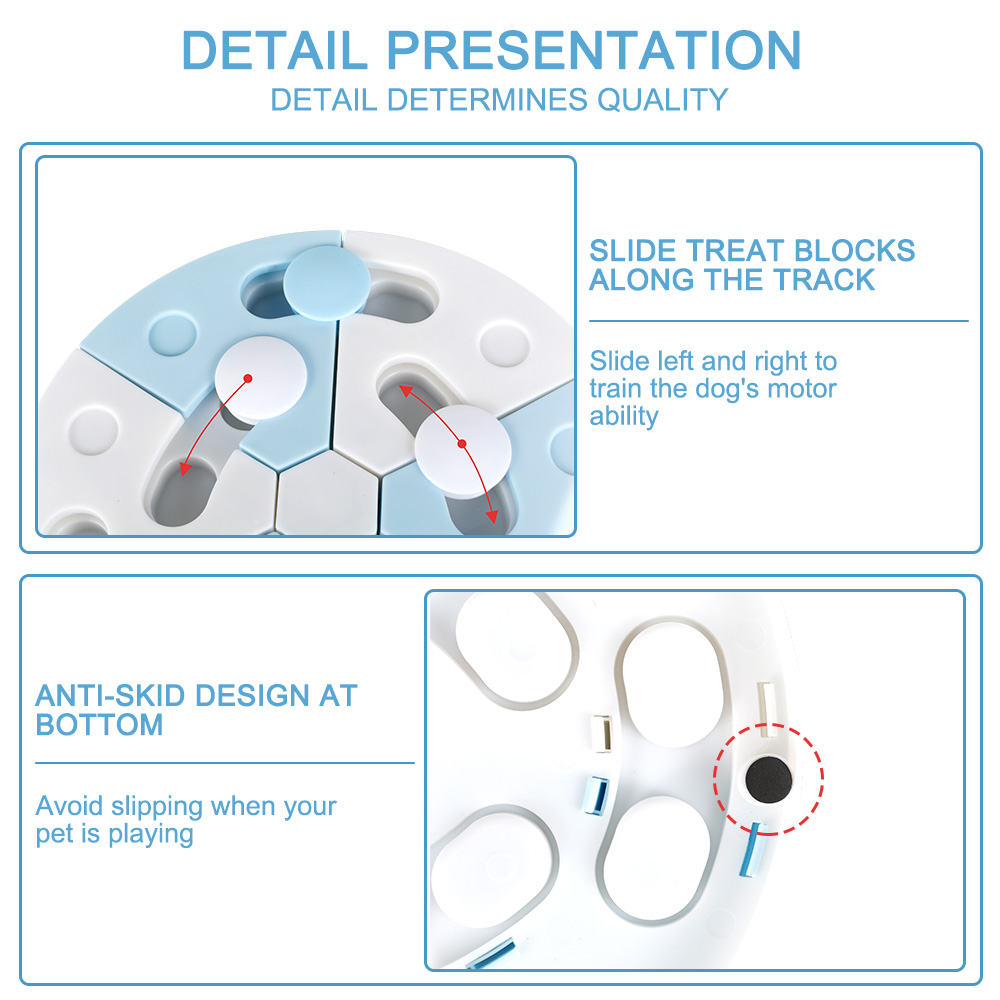 DETAIL PRESENTATION
DETAIL DETERMINES QUALITY

SLIDE TREAT BLOCKS ALONG THE TRACK

Slide left and right to train the dog's motor ability

ANTI-SKID DESIGN AT BOTTOM

Avoid slipping when your pet is playing